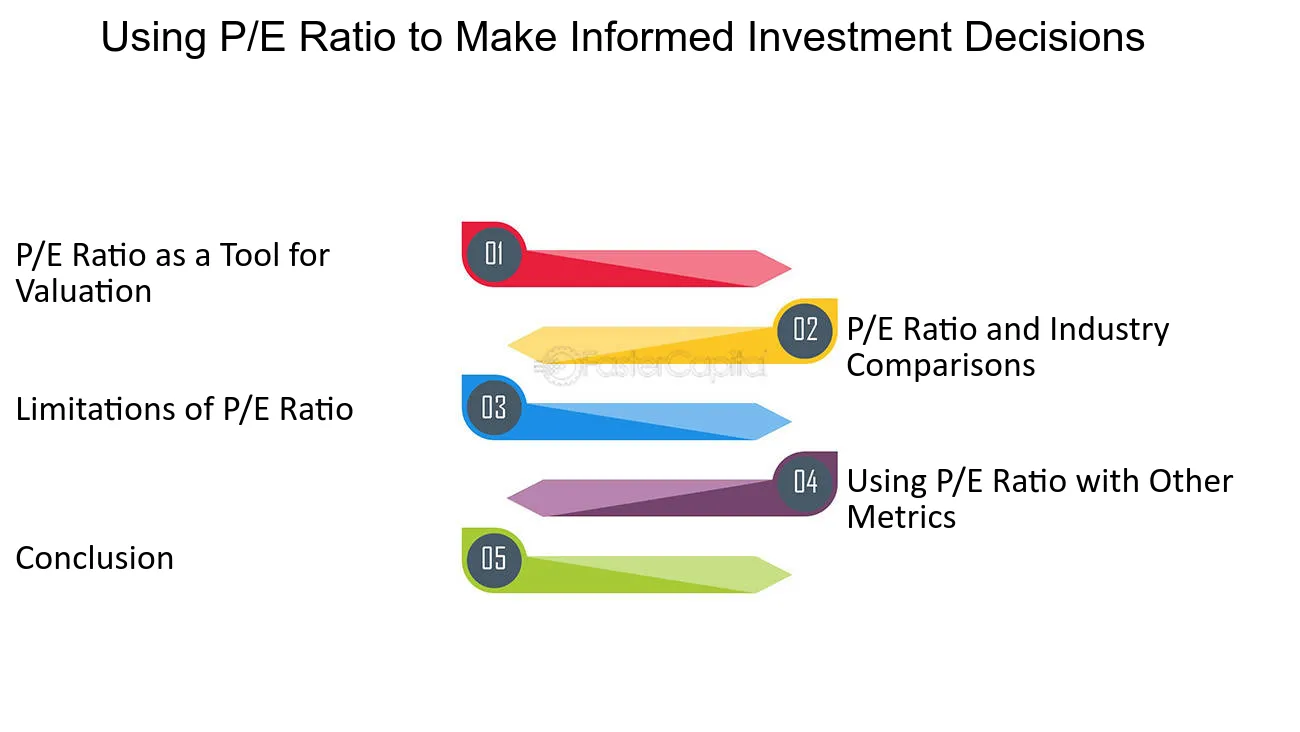 Using P/E Ratio to Make Informed Investment Decisions

01
P/E Ratio as a Tool for Valuation

02
P/E Ratio and Industry Comparisons

FasterCapital

03
Limitations of P/E Ratio

04
Using P/E Ratio with Other Metrics

05
Conclusion